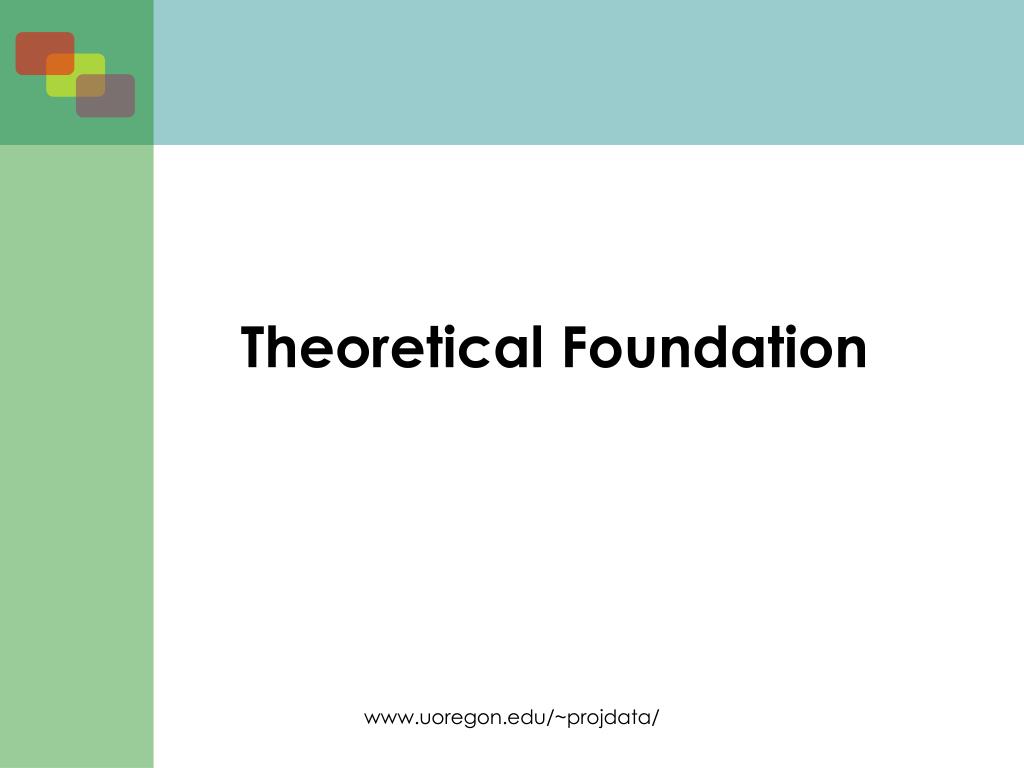 Theoretical Foundation

www.uoregon.edu/~projdata/